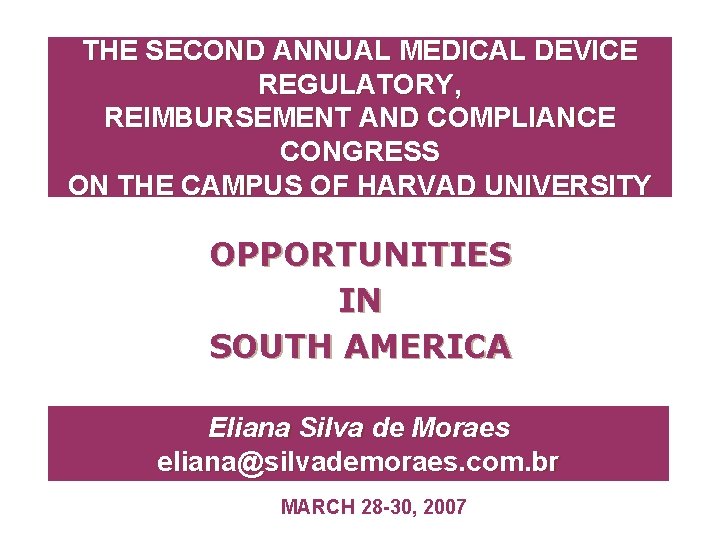 THE SECOND ANNUAL MEDICAL DEVICE REGULATORY, REIMBURSEMENT AND COMPLIANCE CONGRESS ON THE CAMPUS OF HARVAD UNIVERSITY

OPPORTUNITIES IN SOUTH AMERICA

Eliana Silva de Moraes
eliana@silvademoraes.com.br

MARCH 28-30, 2007